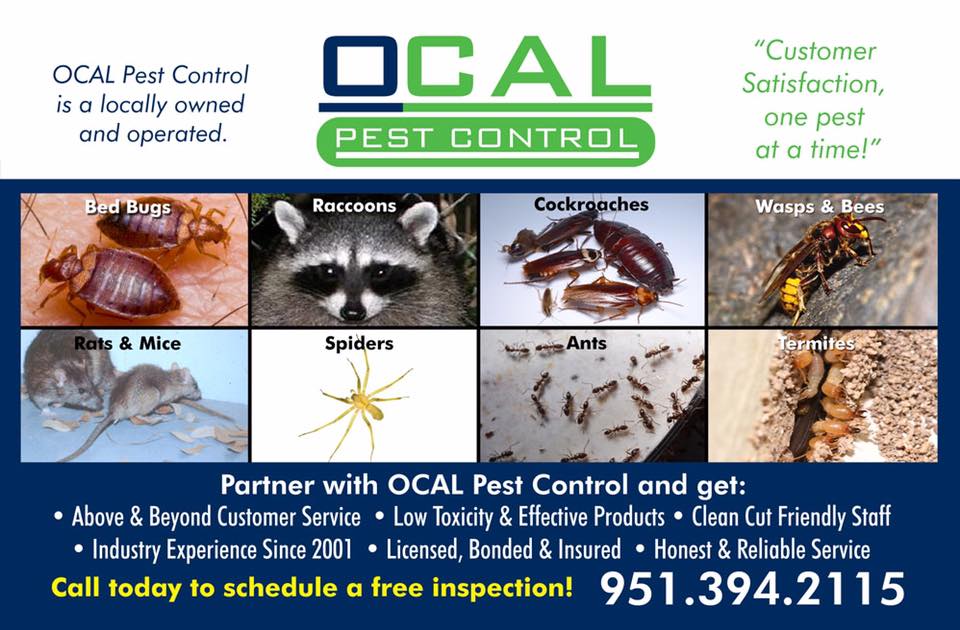 OCAL Pest Control is a locally owned and operated.

OCAL
PEST CONTROL

"Customer Satisfaction, one pest at a time!"

Bed Bugs

Raccoons

Cockroaches

Wasps & Bees

Rats & Mice

Spiders

Ants

Termites

Partner with OCAL Pest Control and get:
• Above & Beyond Customer Service • Low Toxicity & Effective Products • Clean Cut Friendly Staff
• Industry Experience Since 2001 • Licensed, Bonded & Insured • Honest & Reliable Service

Call today to schedule a free inspection! 951.394.2115